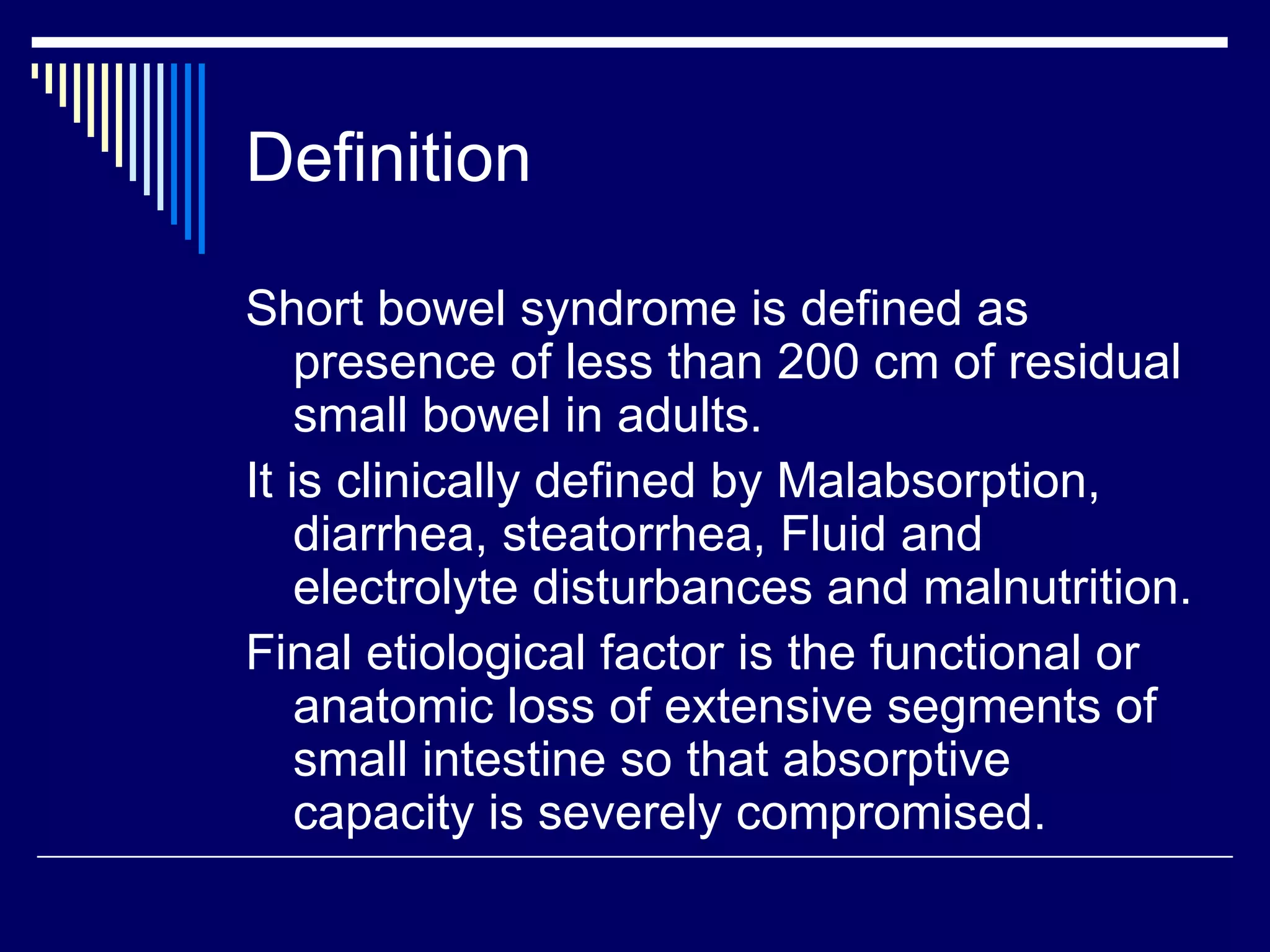 Definition

Short bowel syndrome is defined as presence of less than 200 cm of residual small bowel in adults.

It is clinically defined by Malabsorption, diarrhea, steatorrhea, Fluid and electrolyte disturbances and malnutrition.

Final etiological factor is the functional or anatomic loss of extensive segments of small intestine so that absorptive capacity is severely compromised.